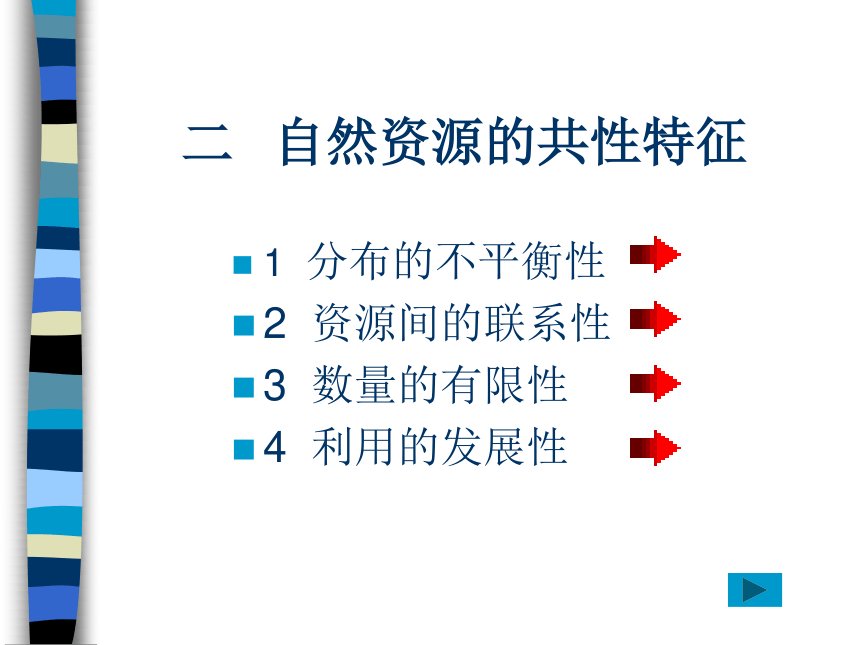 二　自然资源的共性特征

1 分布的不平衡性
2 资源间的联系性
3 数量的有限性
4 利用的发展性